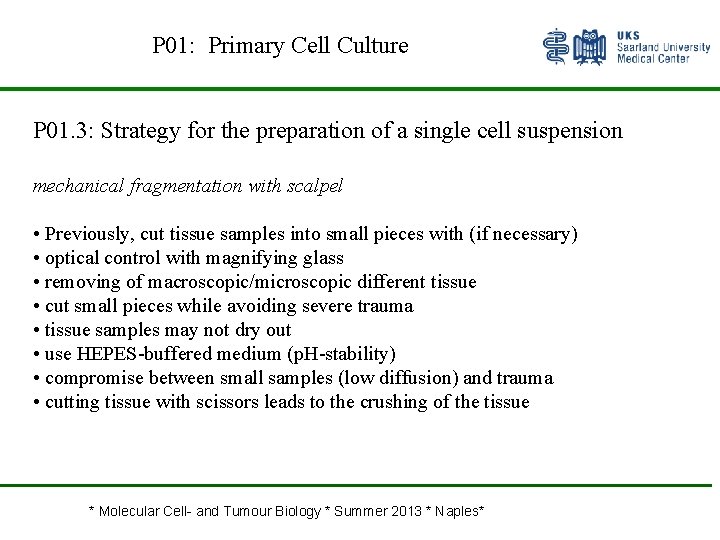 P01: Primary Cell Culture

UKS
Saarland University
Medical Center

P01.3: Strategy for the preparation of a single cell suspension

mechanical fragmentation with scalpel

• Previously, cut tissue samples into small pieces with (if necessary)
• optical control with magnifying glass
• removing of macroscopic/microscopic different tissue
• cut small pieces while avoiding severe trauma
• tissue samples may not dry out
• use HEPES-buffered medium (pH-stability)
• compromise between small samples (low diffusion) and trauma
• cutting tissue with scissors leads to the crushing of the tissue

* Molecular Cell- and Tumour Biology * Summer 2013 * Naples*